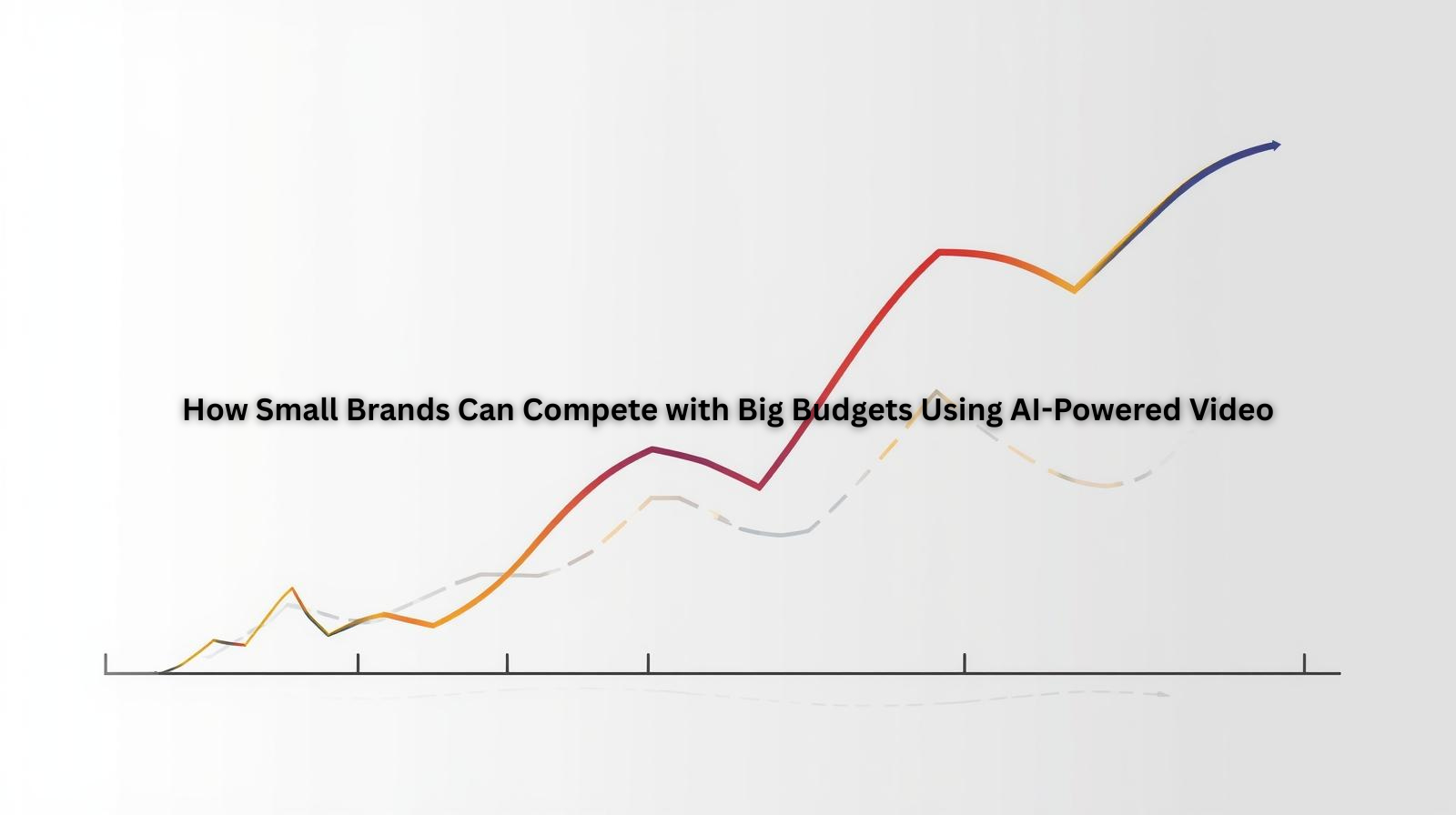 How Small Brands Can Compete with Big Budgets Using AI-Powered Video